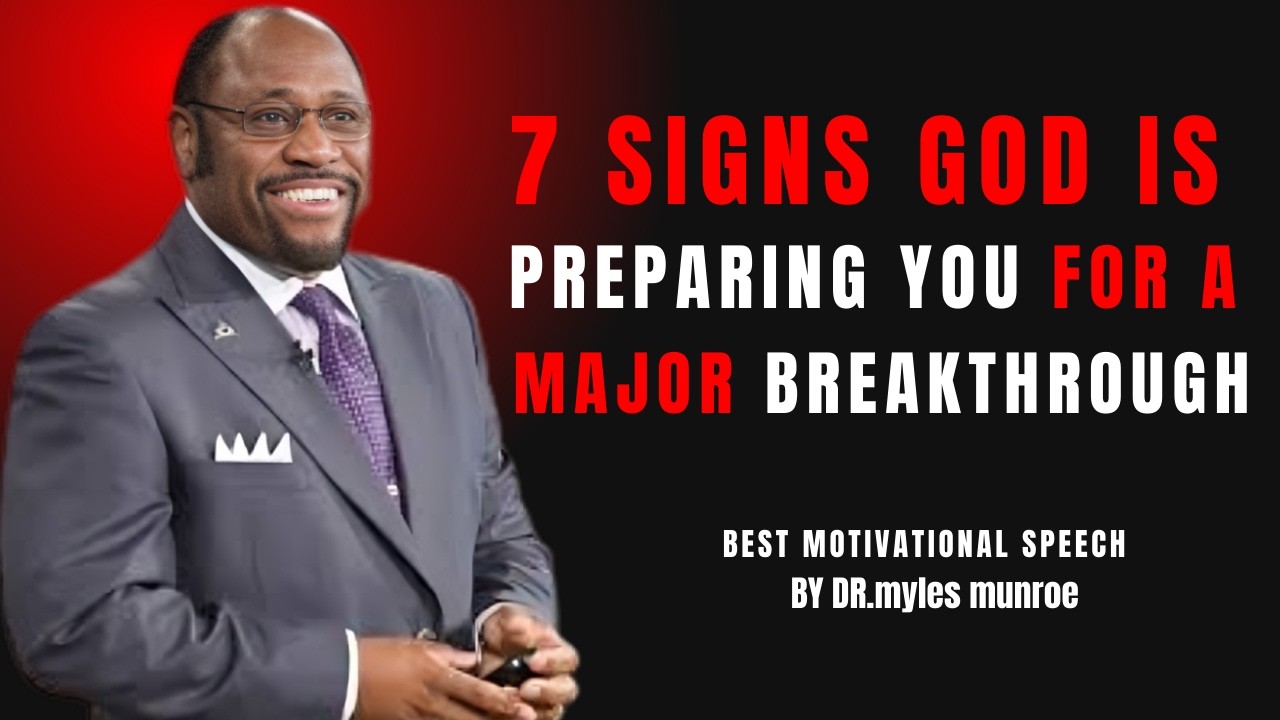 7 SIGNS GOD IS PREPARING YOU FOR A MAJOR BREAKTHROUGH

BEST MOTIVATIONAL SPEECH
BY DR.myles munroe